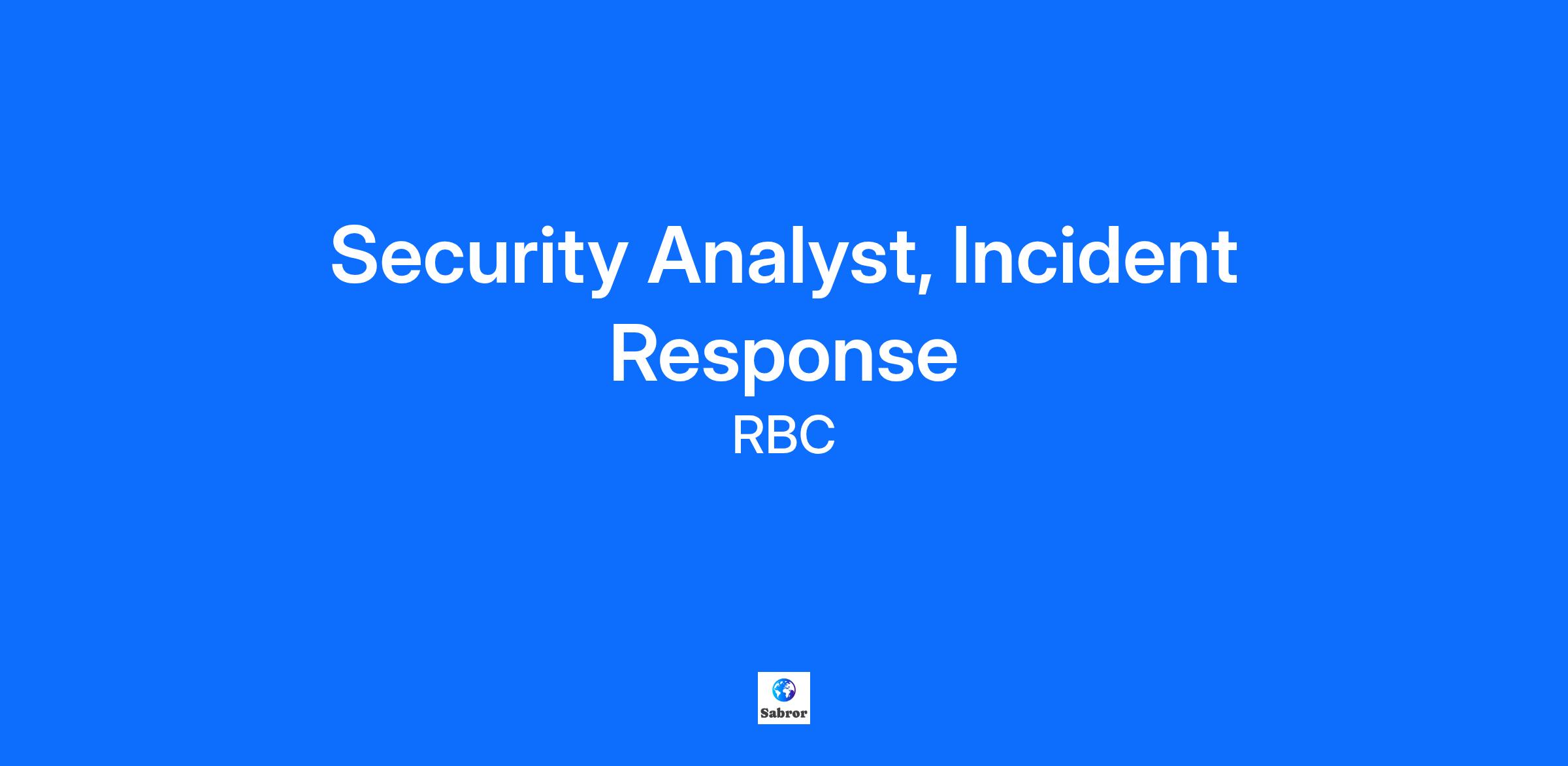 Security Analyst, Incident Response

RBC

Sabror